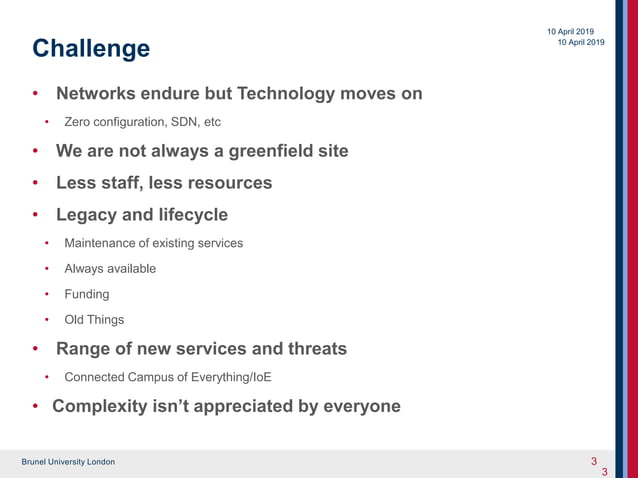 10 April 2019
10 April 2019

Challenge

• Networks endure but Technology moves on
  • Zero configuration, SDN, etc
• We are not always a greenfield site
• Less staff, less resources
• Legacy and lifecycle
  • Maintenance of existing services
  • Always available
  • Funding
  • Old Things
• Range of new services and threats
  • Connected Campus of Everything/IoE
• Complexity isn't appreciated by everyone

Brunel University London

3
3